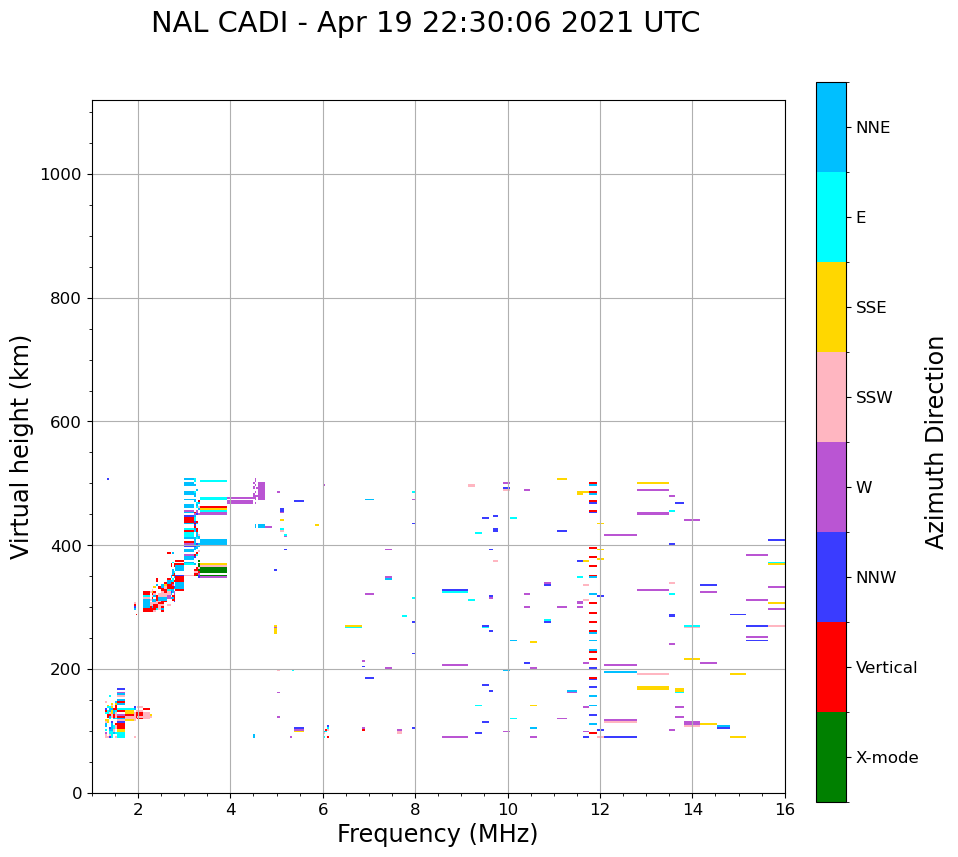 NAL CADI - Apr 19 22:30:06 2021 UTC

Virtual height (km)

1000
800
600
400
200
0

2
4
6
8
10
12
14
16

Frequency (MHz)

NNE
E
SSE
SSW
W
NNW
Vertical
X-mode

Azimuth Direction